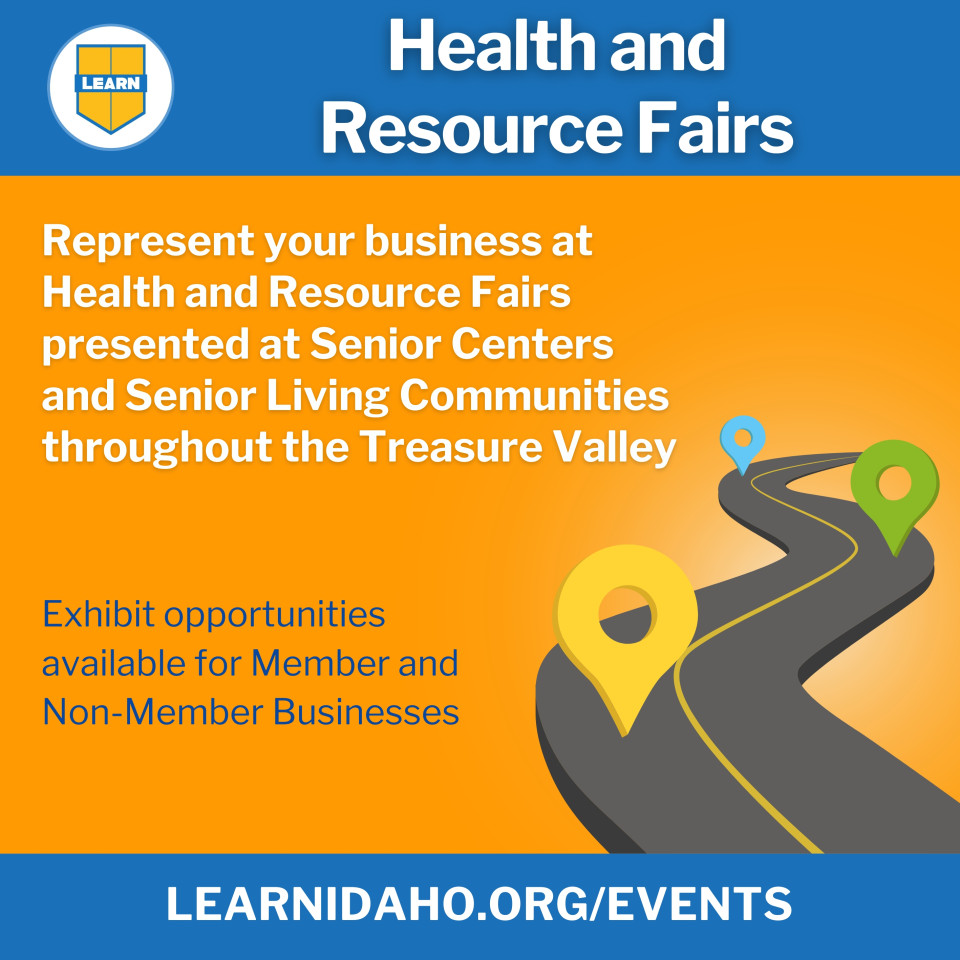 LEARN

Health and Resource Fairs

Represent your business at Health and Resource Fairs presented at Senior Centers and Senior Living Communities throughout the Treasure Valley

Exhibit opportunities available for Member and Non-Member Businesses

LEARNIDAHO.ORG/EVENTS